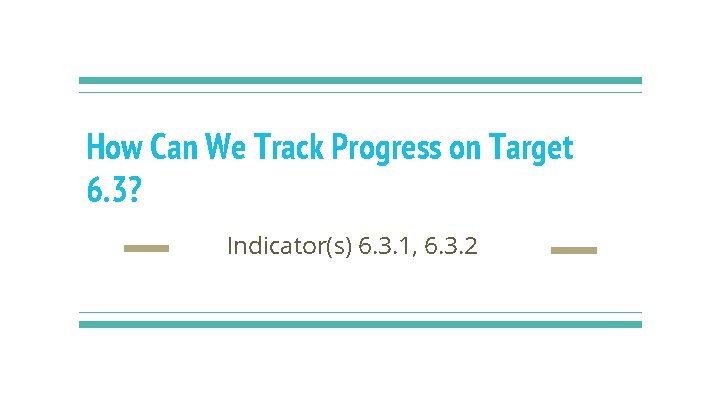 How Can We Track Progress on Target 6.3?

Indicator(s) 6.3.1, 6.3.2